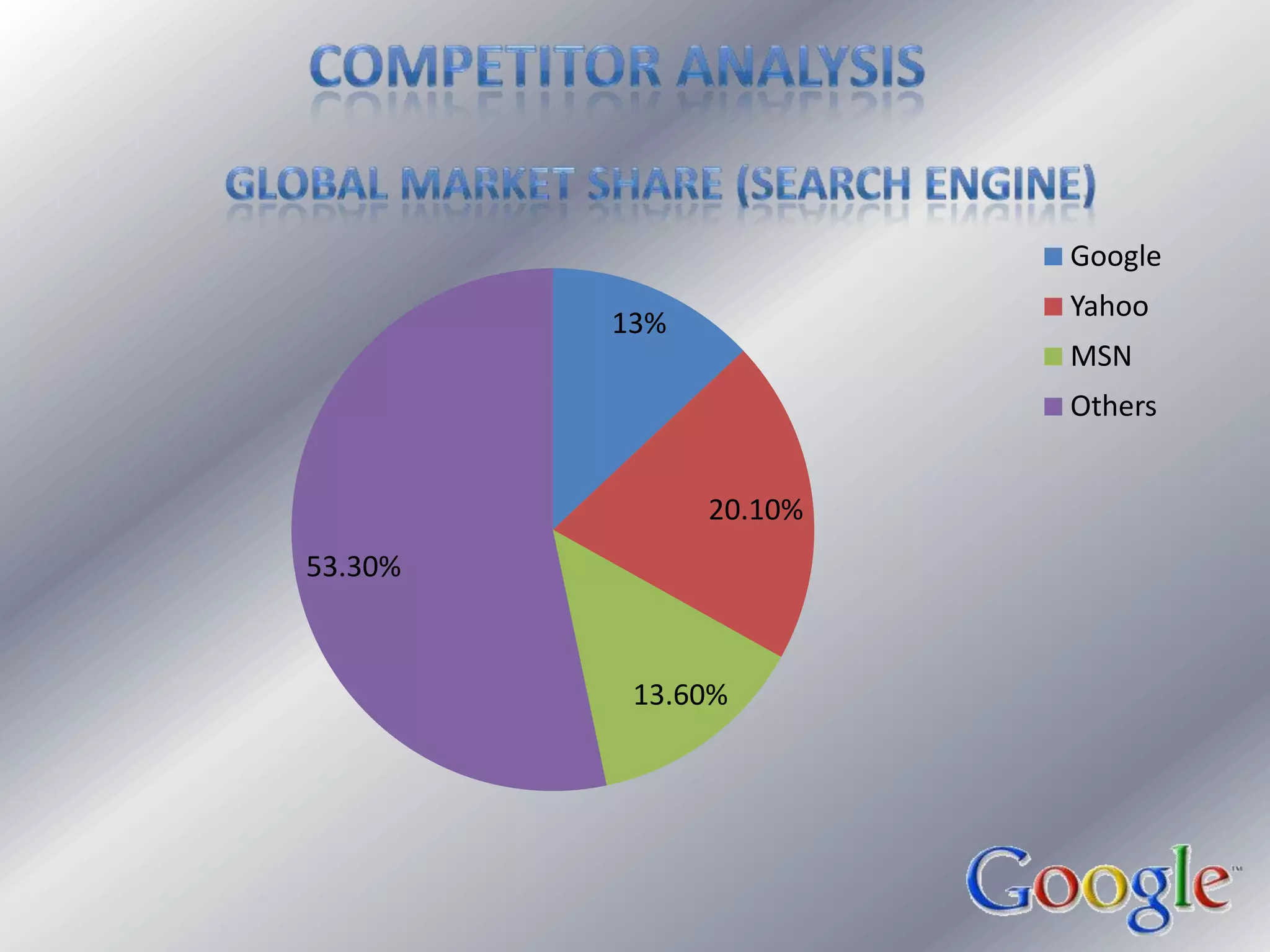 COMPETITOR ANALYSIS

GLOBAL MARKET SHARE (SEARCH ENGINE)

Google
Yahoo
MSN
Others

13%
20.10%
13.60%
53.30%

Google™